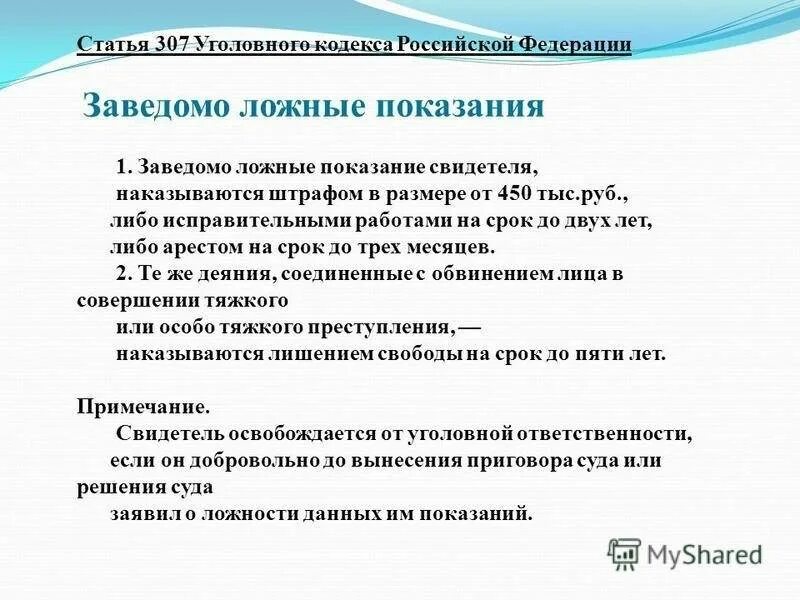 Статья 307 Уголовного кодекса Российской Федерации

Заведомо ложные показания

1. Заведомо ложные показание свидетеля, наказываются штрафом в размере от 450 тыс.руб., либо исправительными работами на срок до двух лет, либо арестом на срок до трех месяцев.

2. Те же деяния, соединенные с обвинением лица в совершении тяжкого или особо тяжкого преступления, — наказываются лишением свободы на срок до пяти лет.

Примечание.

Свидетель освобождается от уголовной ответственности, если он добровольно до вынесения приговора суда или решения суда заявил о ложности данных им показаний.

MyShared